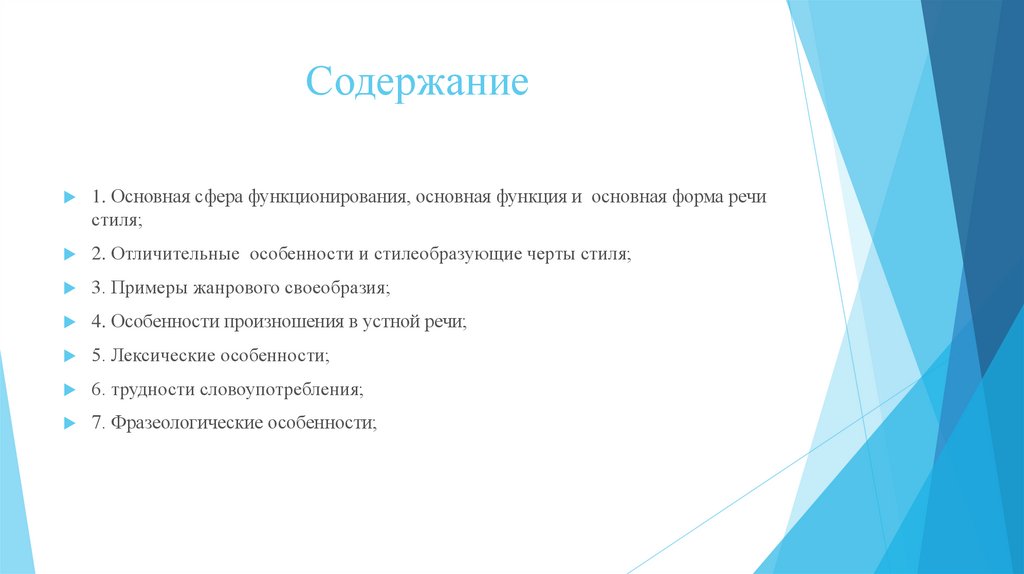 Содержание

1. Основная сфера функционирования, основная функция и основная форма речи стиля;

2. Отличительные особенности и стилеобразующие черты стиля;

3. Примеры жанрового своеобразия;

4. Особенности произношения в устной речи;

5. Лексические особенности;

6. трудности словоупотребления;

7. Фразеологические особенности;